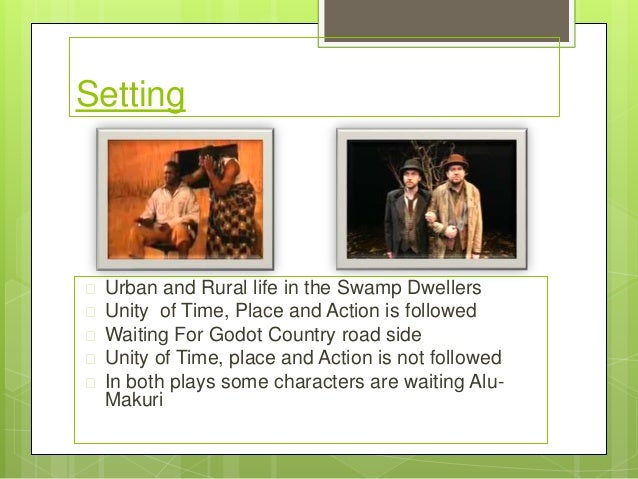 Setting

Urban and Rural life in the Swamp Dwellers
Unity of Time, Place and Action is followed
Waiting For Godot Country road side
Unity of Time, place and Action is not followed
In both plays some characters are waiting Alu-Makuri